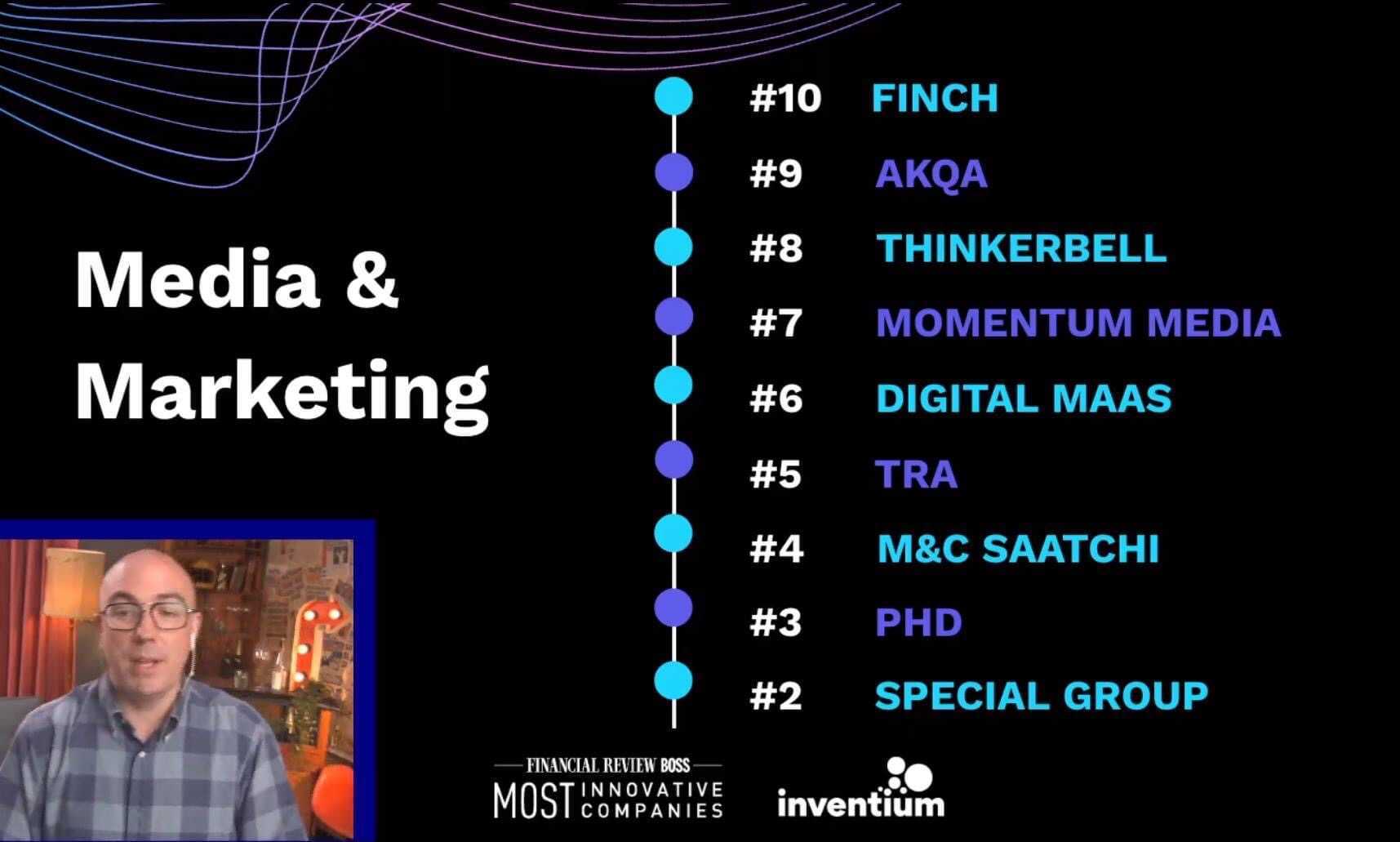 Media & Marketing

#10 FINCH
#9 AKQA
#8 THINKERBELL
#7 MOMENTUM MEDIA
#6 DIGITAL MAAS
#5 TRA
#4 M&C SAATCHI
#3 PHD
#2 SPECIAL GROUP

FINANCIAL REVIEW BOSS
MOST INNOVATIVE COMPANIES

inventium